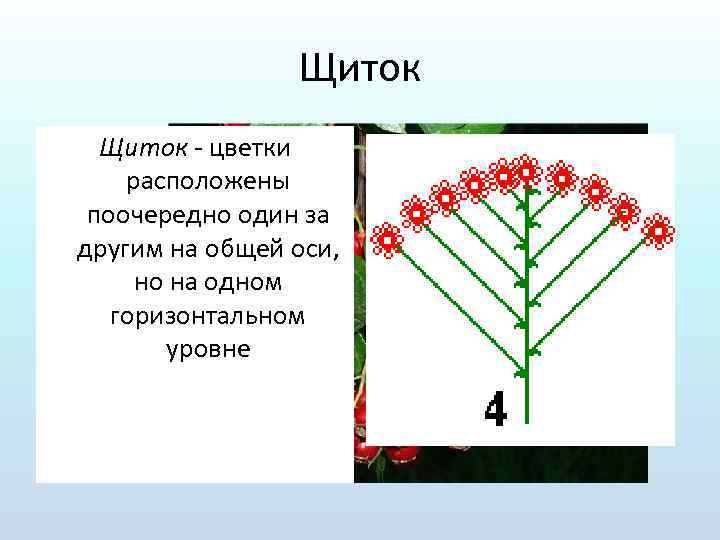 Щиток

Щиток - цветки расположены поочередно один за другим на общей оси, но на одном горизонтальном уровне

4